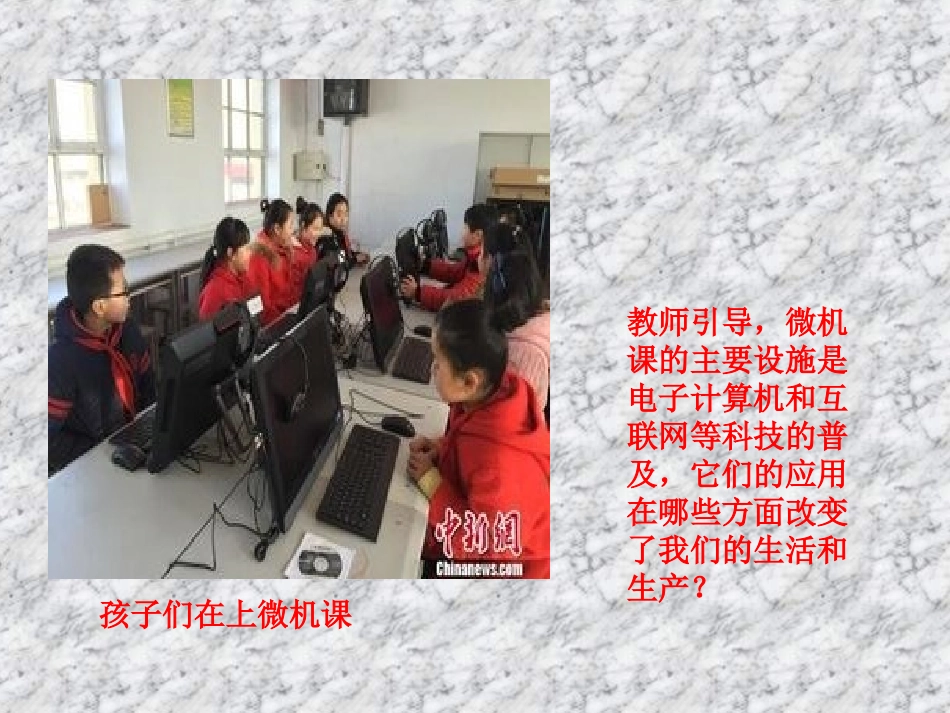 中新网
Chinanews.com

孩子们在上微机课

教师引导，微机课的主要设施是电子计算机和互联网等科技的普及，它们的应用在哪些方面改变了我们的生活和生产？